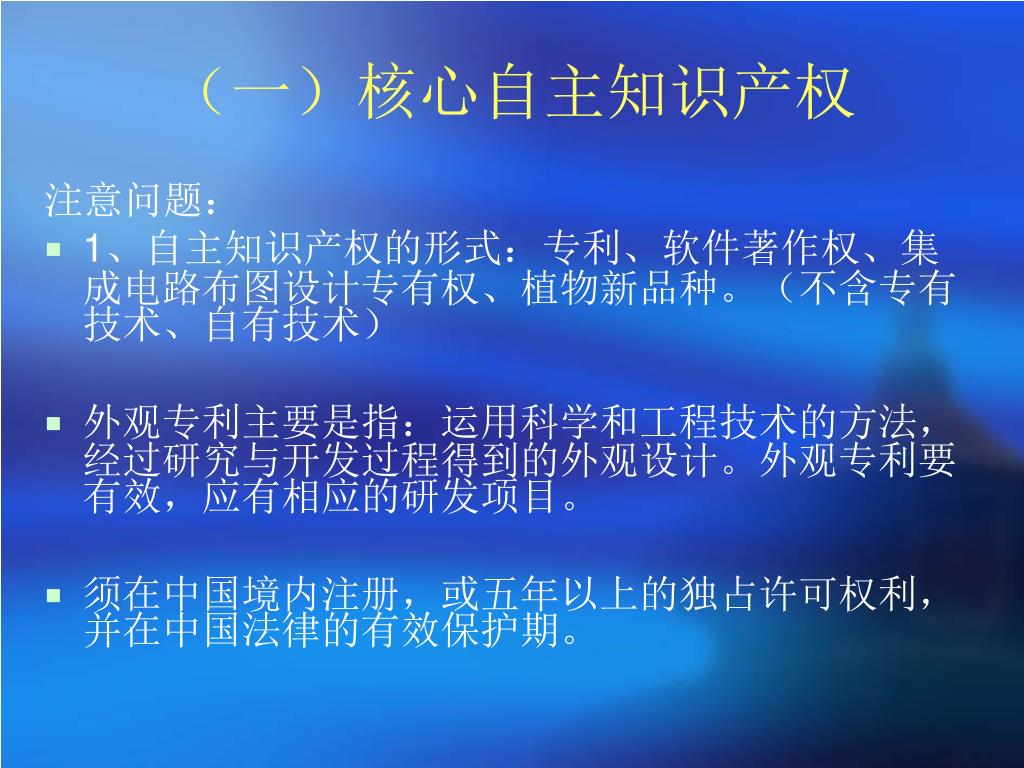 （一）核心自主知识产权

注意问题：

▪ 1、自主知识产权的形式：专利、软件著作权、集成电路布图设计专有权、植物新品种。（不含专有技术、自有技术）

▪ 外观专利主要是指：运用科学和工程技术的方法，经过研究与开发过程得到的外观设计。外观专利要有效，应有相应的研发项目。

▪ 须在中国境内注册，或五年以上的独占许可权利，并在中国法律的有效保护期。